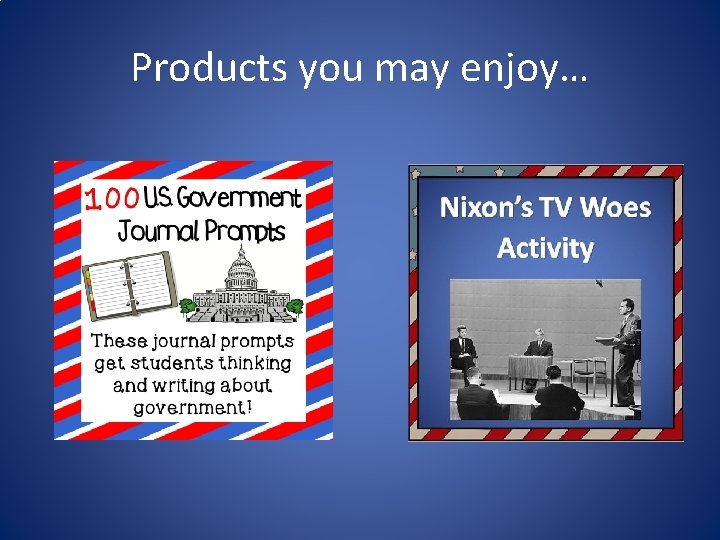 Products you may enjoy…

100 U.S. Government Journal Prompts

These journal prompts get students thinking and writing about government!

Nixon's TV Woes Activity